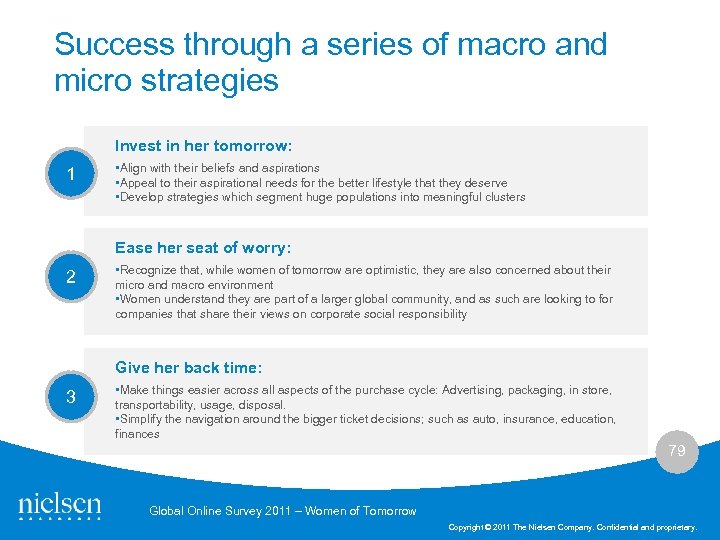 Success through a series of macro and micro strategies

1

Invest in her tomorrow:

▪Align with their beliefs and aspirations
▪Appeal to their aspirational needs for the better lifestyle that they deserve
▪Develop strategies which segment huge populations into meaningful clusters

2

Ease her seat of worry:

▪Recognize that, while women of tomorrow are optimistic, they are also concerned about their micro and macro environment
▪Women understand they are part of a larger global community, and as such are looking to for companies that share their views on corporate social responsibility

3

Give her back time:

▪Make things easier across all aspects of the purchase cycle: Advertising, packaging, in store, transportability, usage, disposal.
▪Simplify the navigation around the bigger ticket decisions; such as auto, insurance, education, finances

79

nielsen

Global Online Survey 2011 – Women of Tomorrow

Copyright © 2011 The Nielsen Company. Confidential and proprietary.